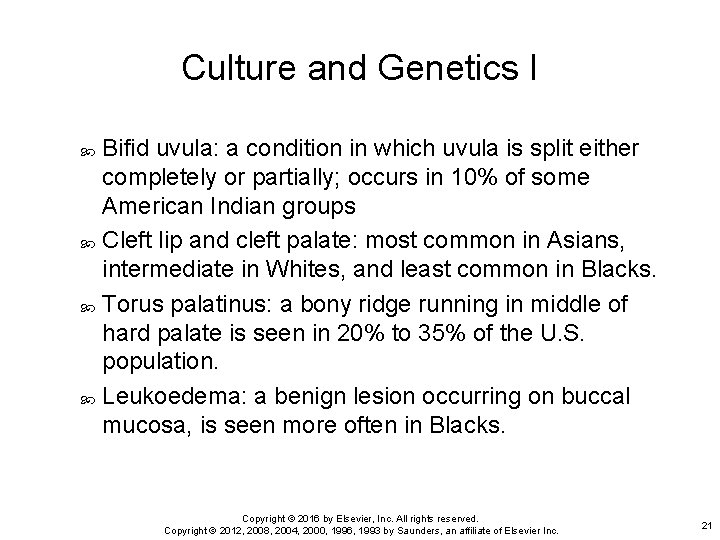 Culture and Genetics I

Bifid uvula: a condition in which uvula is split either completely or partially; occurs in 10% of some American Indian groups

Cleft lip and cleft palate: most common in Asians, intermediate in Whites, and least common in Blacks.

Torus palatinus: a bony ridge running in middle of hard palate is seen in 20% to 35% of the U.S. population.

Leukoedema: a benign lesion occurring on buccal mucosa, is seen more often in Blacks.

Copyright © 2016 by Elsevier, Inc. All rights reserved.
Copyright © 2012, 2008, 2004, 2000, 1996, 1993 by Saunders, an affiliate of Elsevier Inc.

21